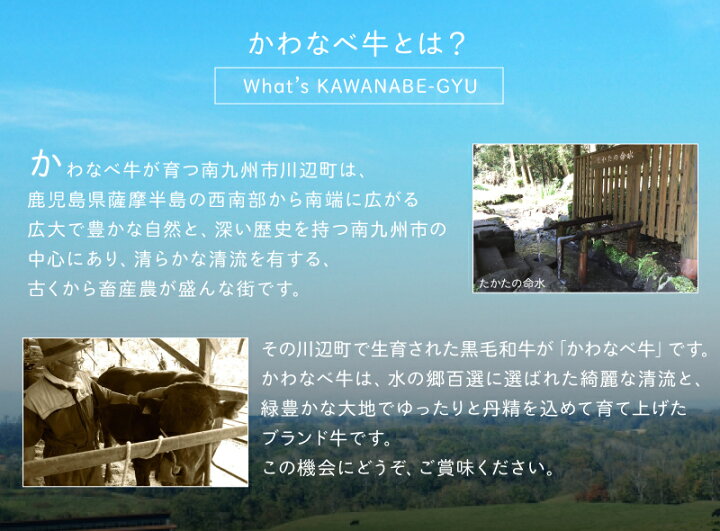 かわなべ牛とは?

What's KAWANABE-GYU

かわなべ牛が育つ南九州市川辺町は、鹿児島県薩摩半島の西南部から南端に広がる広大で豊かな自然と、深い歴史を持つ南九州市の中心にあり、清らかな清流を有する、古くから畜産農が盛んな街です。

たかたの命水

たかたの命水

その川辺町で生育された黒毛和牛が「かわなべ牛」です。かわなべ牛は、水の郷百選に選ばれた綺麗な清流と、緑豊かな大地でゆったりと丹精を込めて育て上げたブランド牛です。
この機会にどうぞ、ご賞味ください。